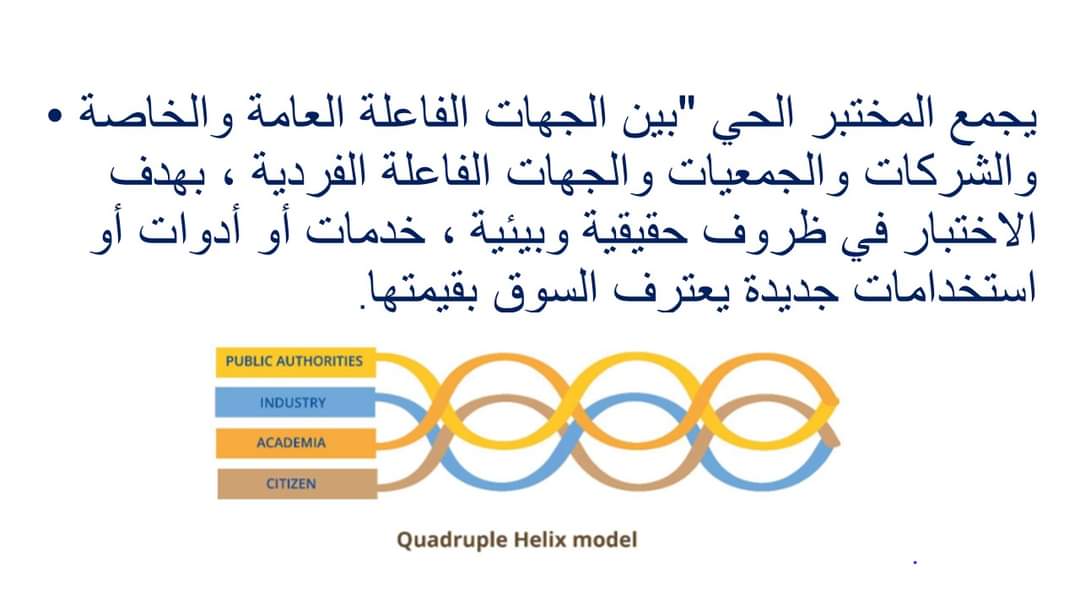 • يجمع المختبر الحي "بين الجهات الفاعلة العامة والخاصة والشركات والجمعيات والجهات الفاعلة الفردية ، بهدف الاختبار في ظروف حقيقية وبيئية ، خدمات أو أدوات أو استخدامات جديدة يعترف السوق بقيمتها.

PUBLIC AUTHORITIES
INDUSTRY
ACADEMIA
CITIZEN

Quadruple Helix model